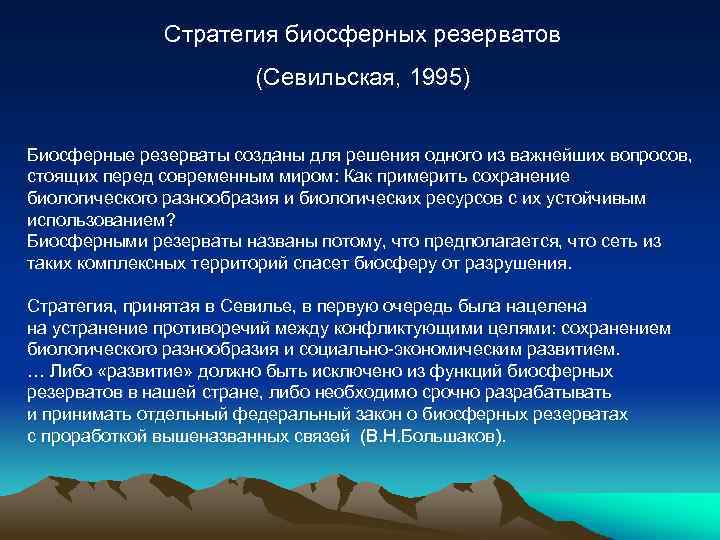 Стратегия биосферных резерватов

(Севильская, 1995)

Биосферные резерваты созданы для решения одного из важнейших вопросов, стоящих перед современным миром: Как примерить сохранение биологического разнообразия и биологических ресурсов с их устойчивым использованием?
Биосферными резерваты названы потому, что предполагается, что сеть из таких комплексных территорий спасет биосферу от разрушения.

Стратегия, принятая в Севилье, в первую очередь была нацелена на устранение противоречий между конфликтующими целями: сохранением биологического разнообразия и социально-экономическим развитием.
… Либо «развитие» должно быть исключено из функций биосферных резерватов в нашей стране, либо необходимо срочно разрабатывать и принимать отдельный федеральный закон о биосферных резерватах с проработкой вышеназванных связей (В.Н.Большаков).